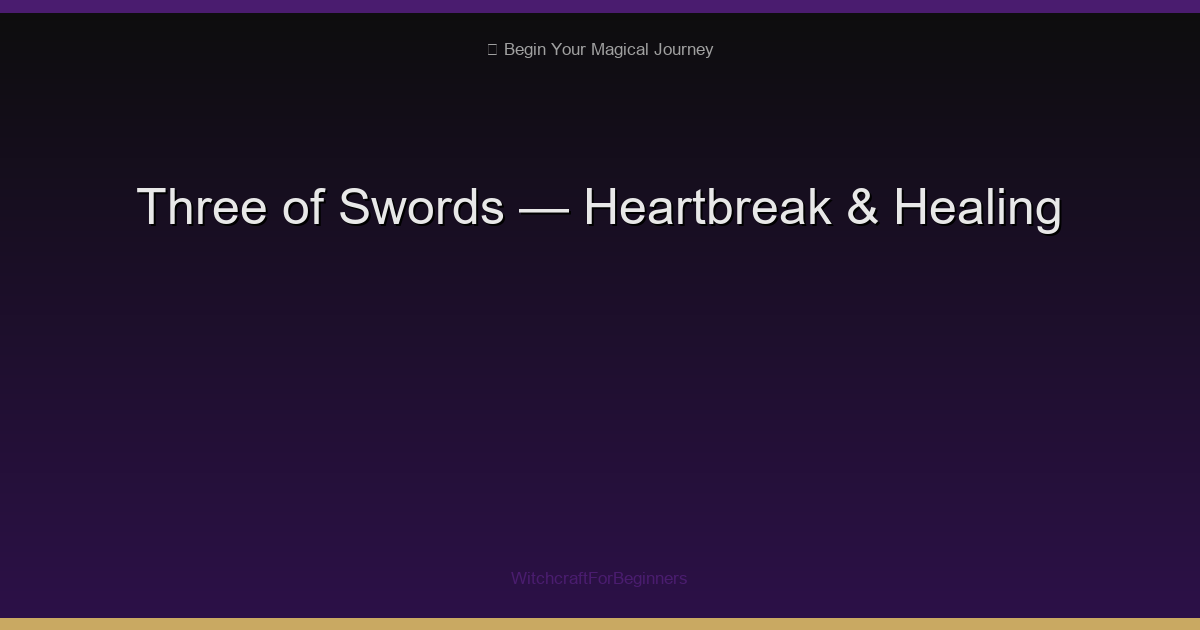 Begin Your Magical Journey

Three of Swords — Heartbreak & Healing

WitchcraftForBeginners